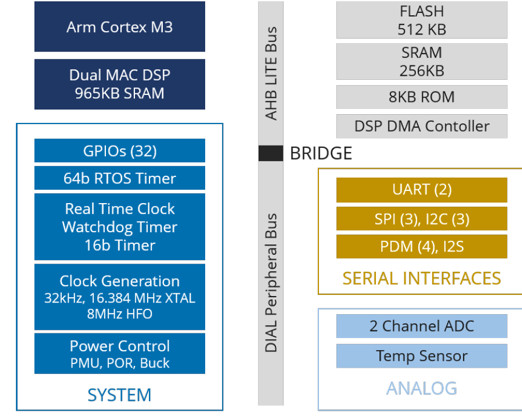 Arm Cortex M3

Dual MAC DSP
965KB SRAM

GPIOs (32)

64b RTOS Timer

Real Time Clock
Watchdog Timer
16b Timer

Clock Generation
32kHz, 16.384 MHz XTAL
8MHz HFO

Power Control
PMU, POR, Buck

SYSTEM

AHB LITE Bus

BRIDGE

DIAL Peripheral Bus

FLASH
512 KB

SRAM
256KB

8KB ROM

DSP DMA Contoller

UART (2)

SPI (3), I2C (3)

PDM (4), I2S

SERIAL INTERFACES

2 Channel ADC

Temp Sensor

ANALOG